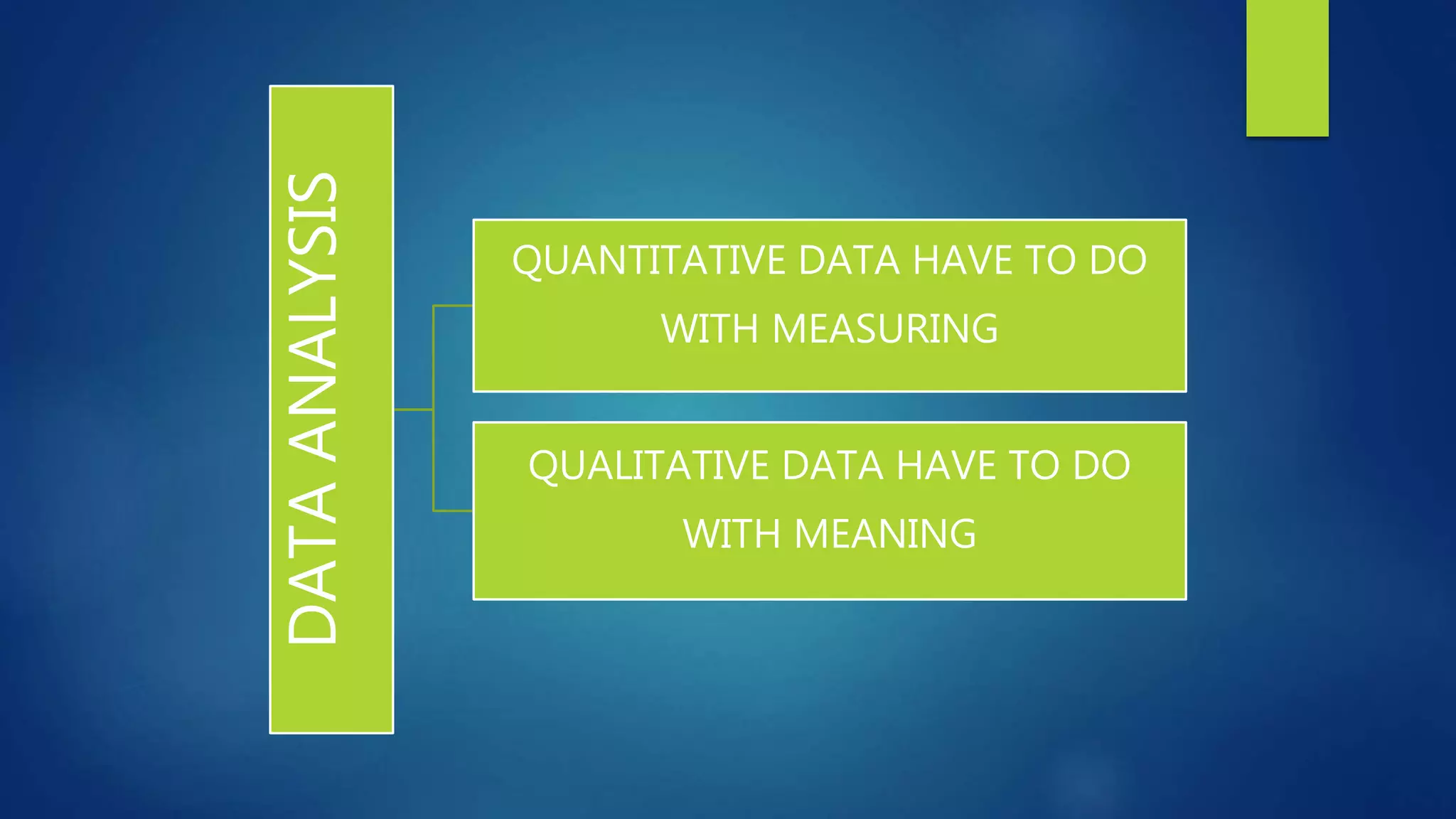 DATA ANALYSIS

QUANTITATIVE DATA HAVE TO DO WITH MEASURING

QUALITATIVE DATA HAVE TO DO WITH MEANING